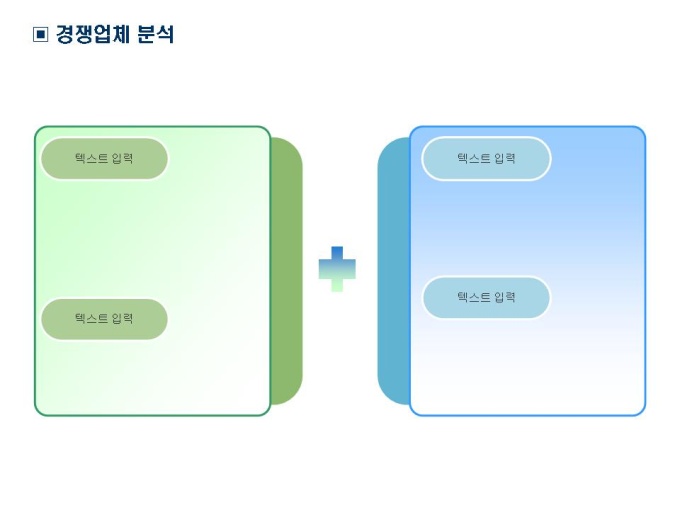 ▣ 경쟁업체 분석

텍스트 입력

텍스트 입력

텍스트 입력

텍스트 입력